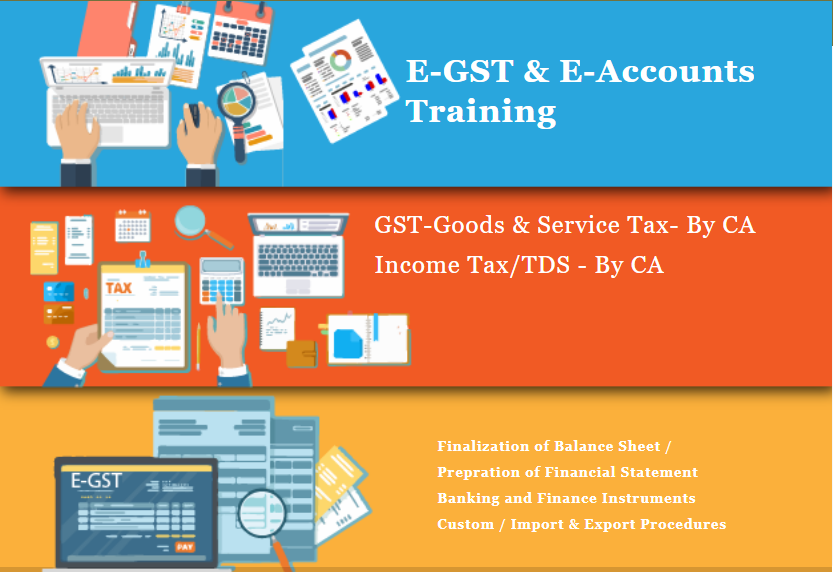 E-GST & E-Accounts Training

TAX

GST-Goods & Service Tax- By CA
Income Tax/TDS - By CA

E-GST

PAY

Finalization of Balance Sheet /
Prepration of Financial Statement
Banking and Finance Instruments
Custom / Import & Export Procedures